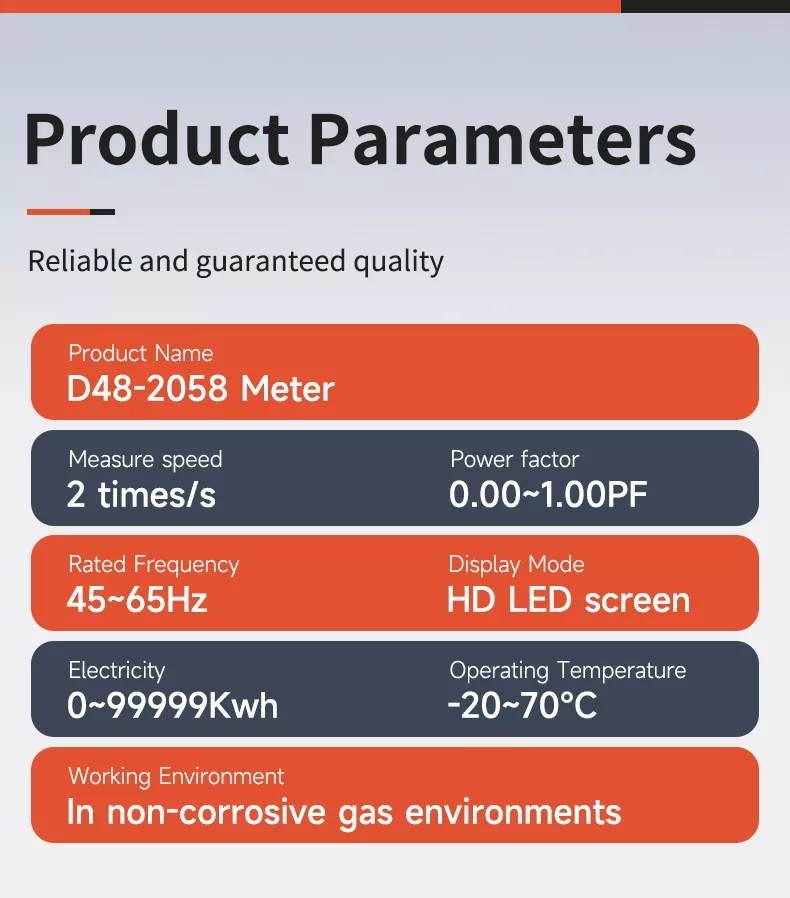 Product Parameters

Reliable and guaranteed quality

Product Name
D48-2058 Meter

Measure speed
2 times/s

Power factor
0.00~1.00PF

Rated Frequency
45~65Hz

Display Mode
HD LED screen

Electricity
0~99999Kwh

Operating Temperature
-20~70°C

Working Environment
In non-corrosive gas environments